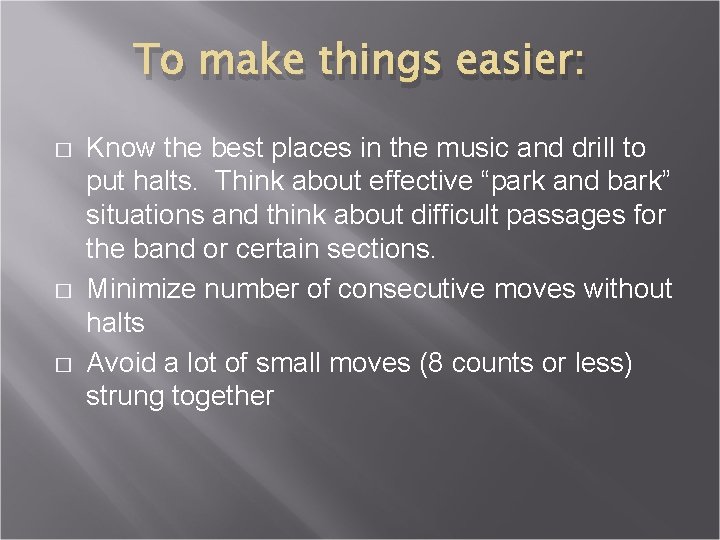 To make things easier:

□ Know the best places in the music and drill to put halts. Think about effective “park and bark” situations and think about difficult passages for the band or certain sections.

□ Minimize number of consecutive moves without halts

□ Avoid a lot of small moves (8 counts or less) strung together